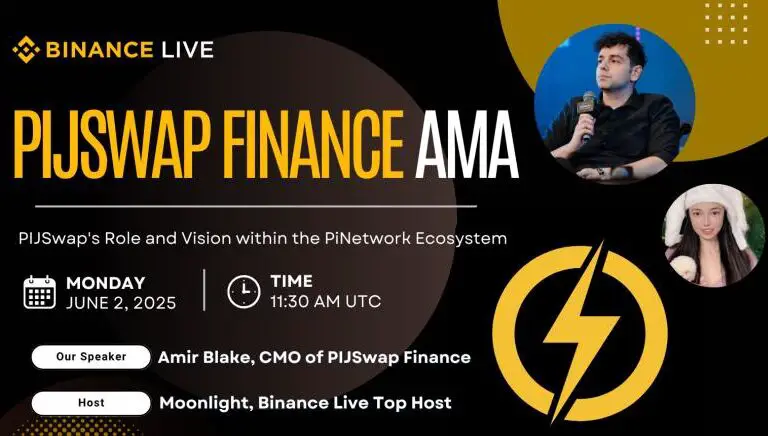 BINANCE LIVE

PIJSWAP FINANCE AMA

PIJSwap's Role and Vision within the PiNetwork Ecosystem

MONDAY
JUNE 2, 2025

TIME
11:30 AM UTC

Our Speaker Amir Blake, CMO of PIJSwap Finance

Host Moonlight, Binance Live Top Host